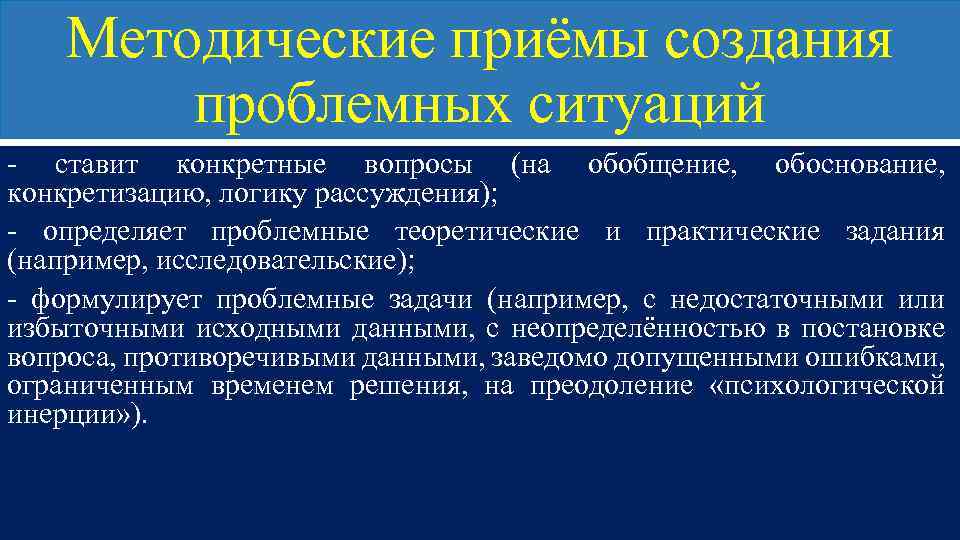 Методические приёмы создания проблемных ситуаций

- ставит конкретные вопросы (на обобщение, обоснование, конкретизацию, логику рассуждения);

- определяет проблемные теоретические и практические задания (например, исследовательские);

- формулирует проблемные задачи (например, с недостаточными или избыточными исходными данными, с неопределённостью в постановке вопроса, противоречивыми данными, заведомо допущенными ошибками, ограниченным временем решения, на преодоление «психологической инерции»).